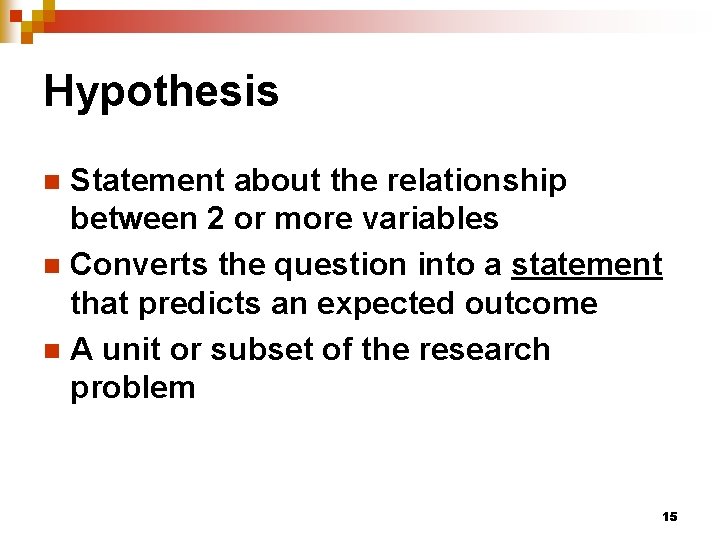 Hypothesis

Statement about the relationship between 2 or more variables

Converts the question into a statement that predicts an expected outcome

A unit or subset of the research problem

15